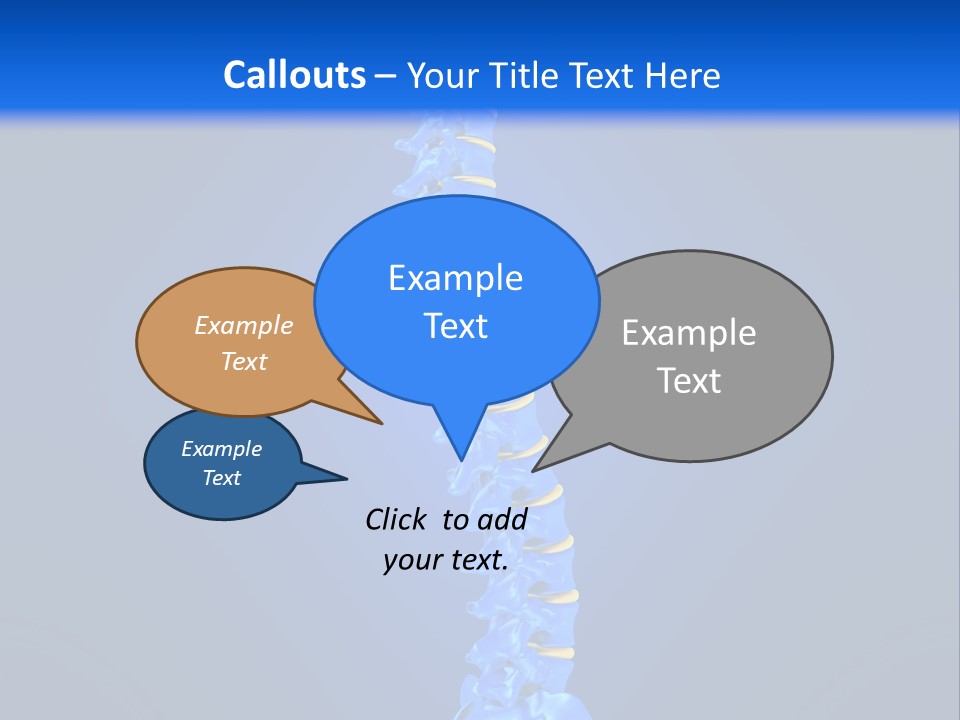 Callouts – Your Title Text Here

Example Text

Example Text

Example Text

Example Text

Click to add your text.